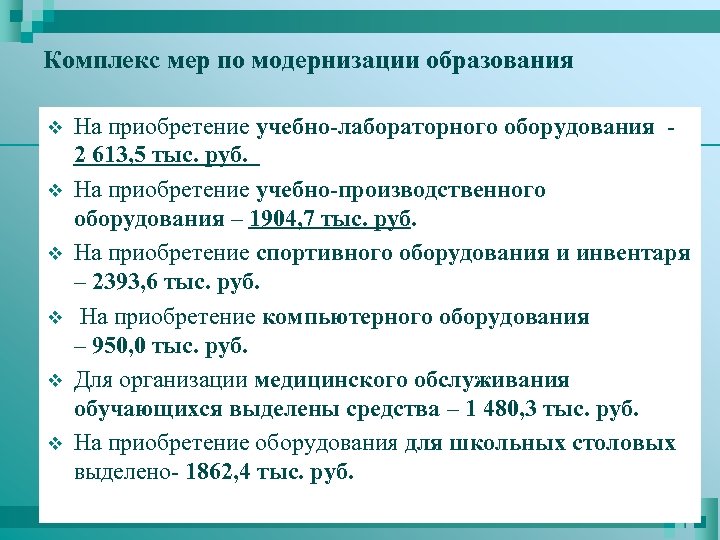 Комплекс мер по модернизации образования

❖ На приобретение учебно-лабораторного оборудования - 2 613,5 тыс. руб.

❖ На приобретение учебно-производственного оборудования – 1904,7 тыс. руб.

❖ На приобретение спортивного оборудования и инвентаря – 2393,6 тыс. руб.

❖ На приобретение компьютерного оборудования – 950,0 тыс. руб.

❖ Для организации медицинского обслуживания обучающихся выделены средства – 1 480,3 тыс. руб.

❖ На приобретение оборудования для школьных столовых выделено- 1862,4 тыс. руб.